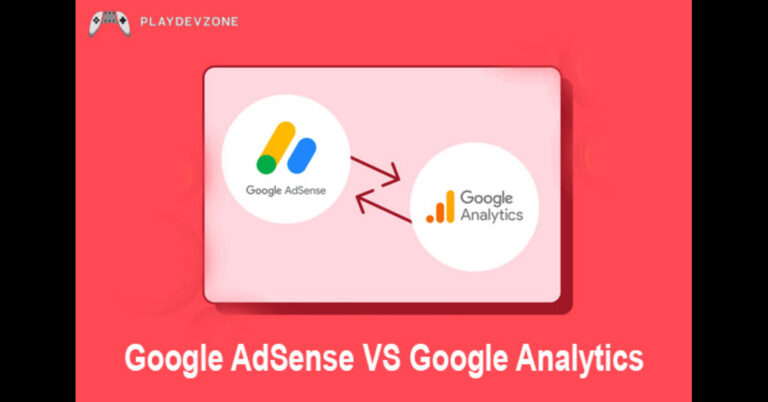 PLAYDEVZONE

Google AdSense

Google Analytics

Google AdSense VS Google Analytics